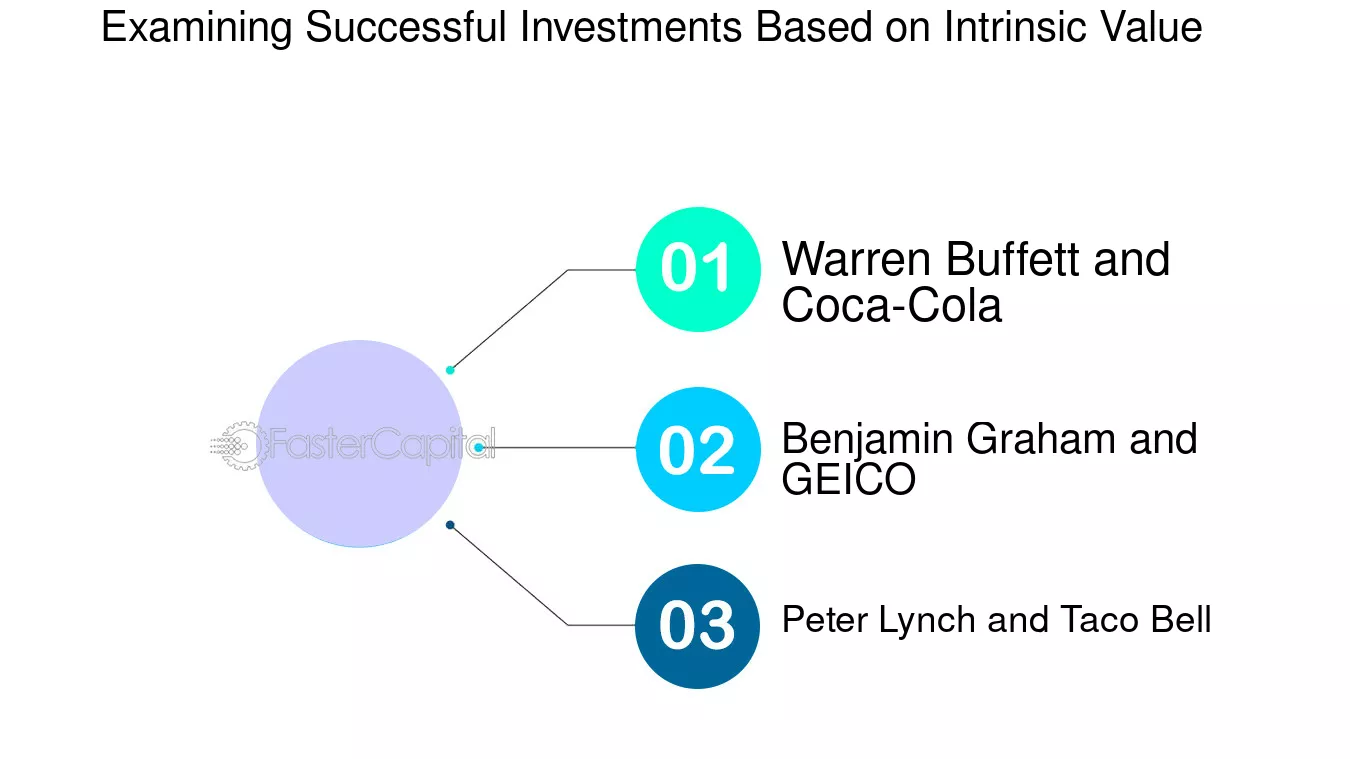 Examining Successful Investments Based on Intrinsic Value

FasterCapital

01 Warren Buffett and Coca-Cola

02 Benjamin Graham and GEICO

03 Peter Lynch and Taco Bell